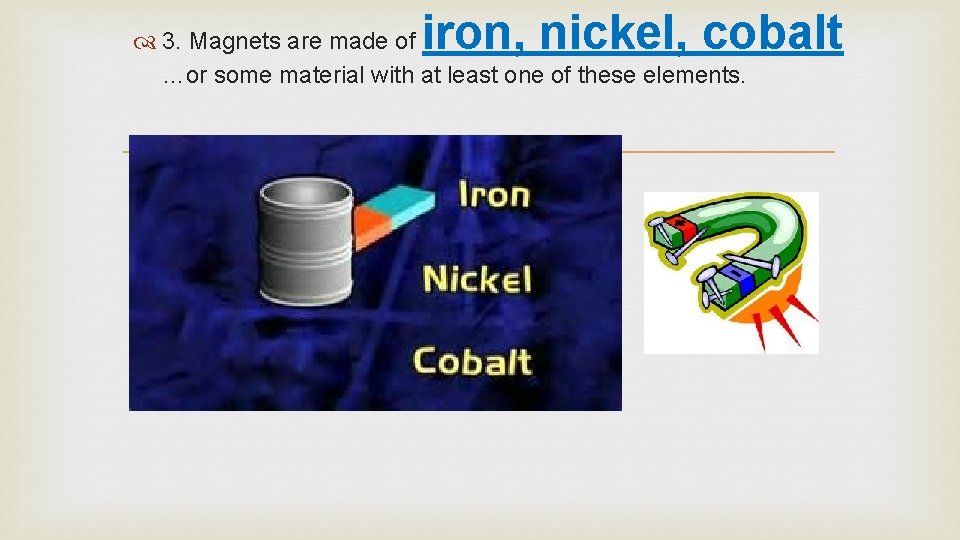 3. Magnets are made of iron, nickel, cobalt …or some material with at least one of these elements.

Iron

Nickel

Cobalt